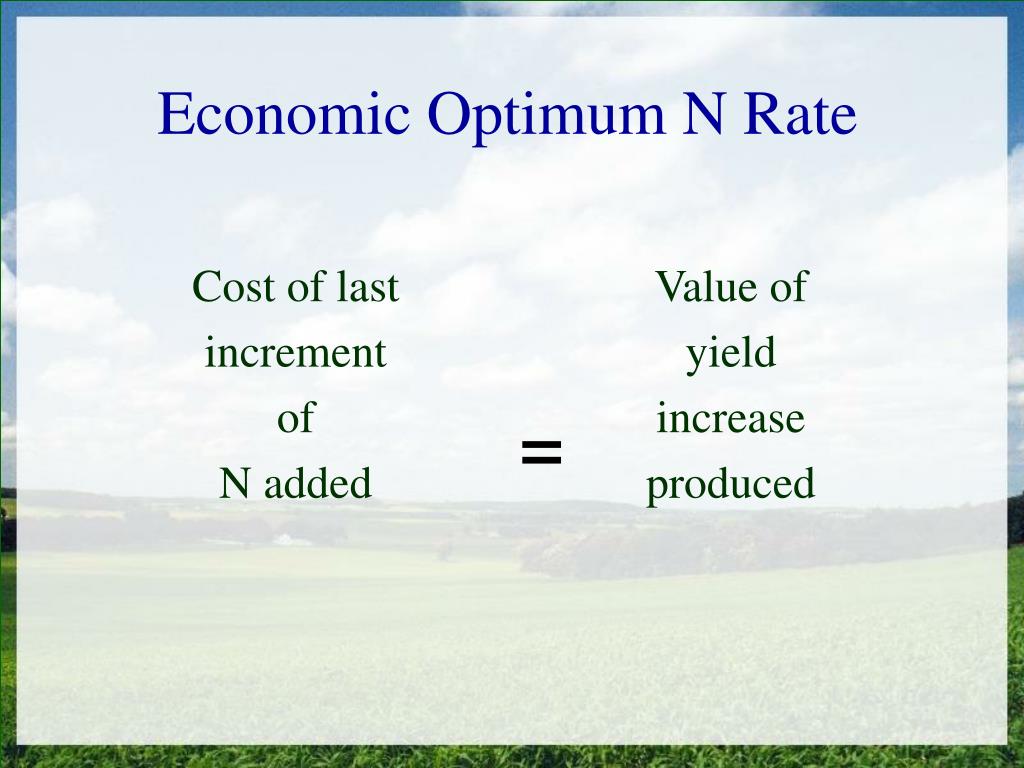 Economic Optimum N Rate

Cost of last increment of N added

=

Value of yield increase produced